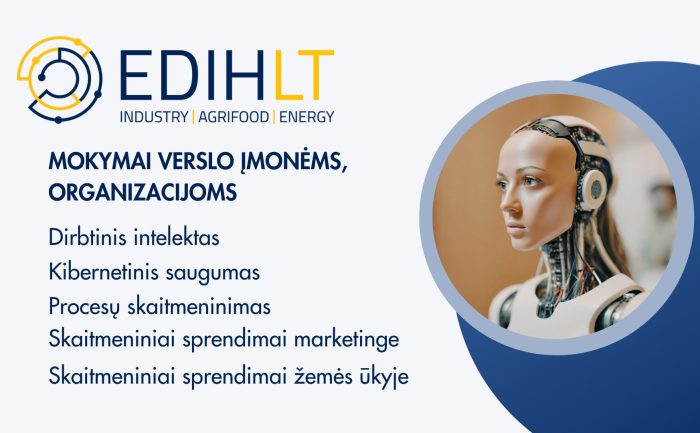 EDIHLT
INDUSTRY | AGRIFOOD | ENERGY

MOKYMAI VERSLO ĮMONĖMS, ORGANIZACIJOMS

Dirbtinis intelektas
Kibernetinis saugumas
Procesų skaitmeninimas
Skaitmeniniai sprendimai marketinge
Skaitmeniniai sprendimai žemės ūkyje